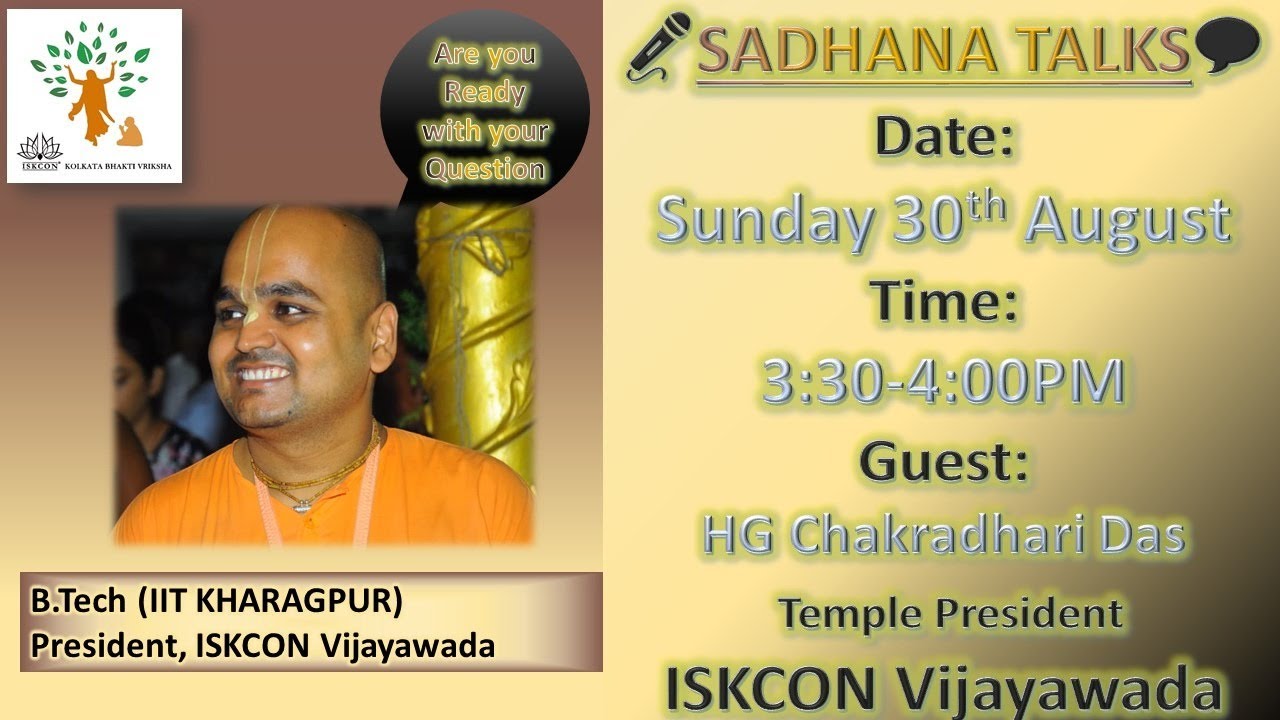 ISKCON KOLKATA BHAKTI VRIKSHA

Are you Ready with your Question

B.Tech (IIT KHARAGPUR)
President, ISKCON Vijayawada

SADHANA TALKS

Date:

Sunday 30$^{th}$ August

Time:

3:30-4:00PM

Guest:

HG Chakradhari Das

Temple President

ISKCON Vijayawada